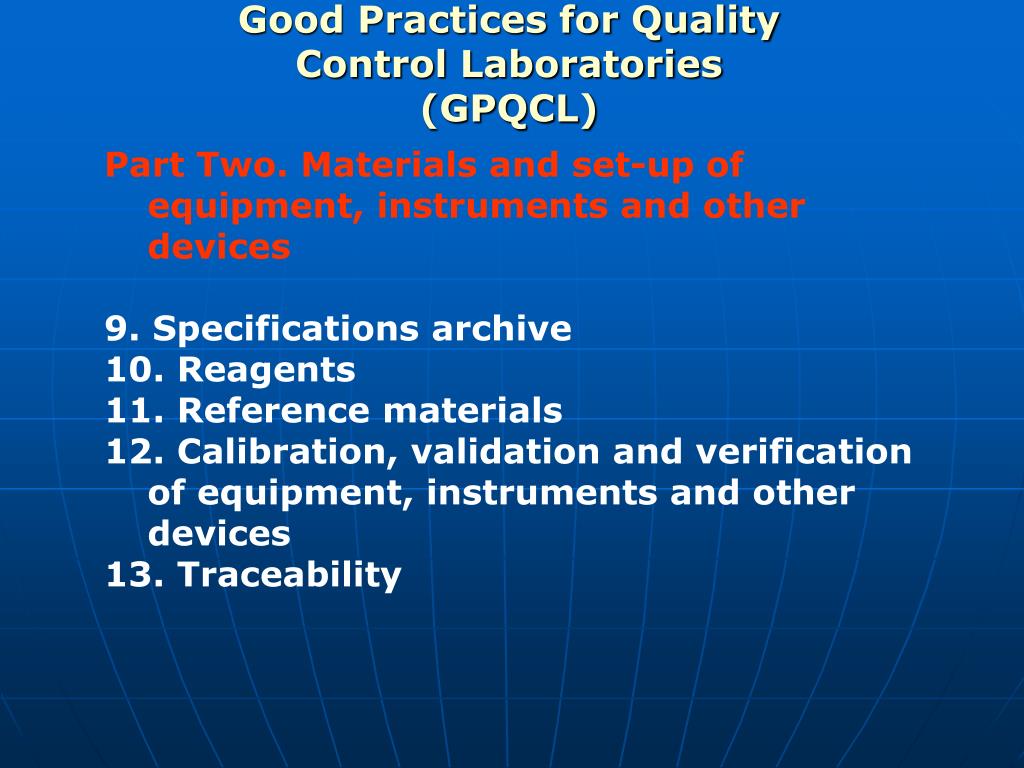 Good Practices for Quality Control Laboratories (GPQCL)

Part Two. Materials and set-up of equipment, instruments and other devices

9. Specifications archive
10. Reagents
11. Reference materials
12. Calibration, validation and verification of equipment, instruments and other devices
13. Traceability